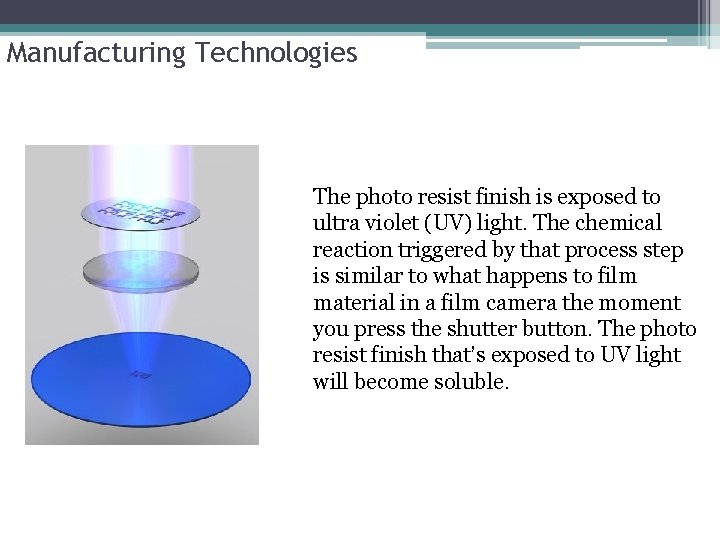 Manufacturing Technologies

The photo resist finish is exposed to ultra violet (UV) light. The chemical reaction triggered by that process step is similar to what happens to film material in a film camera the moment you press the shutter button. The photo resist finish that's exposed to UV light will become soluble.